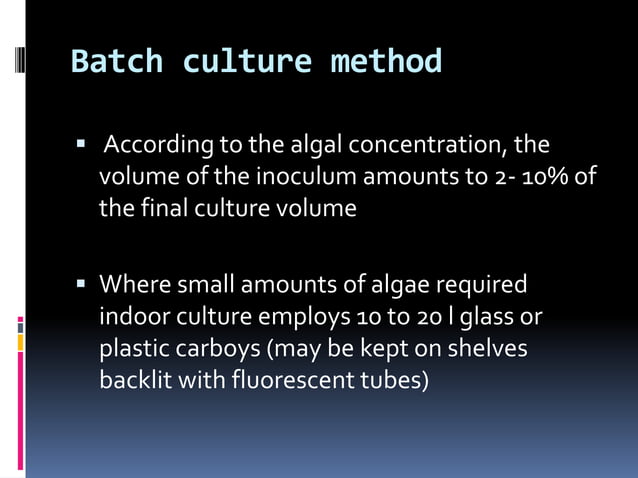 Batch culture method

▪ According to the algal concentration, the volume of the inoculum amounts to 2- 10% of the final culture volume

▪ Where small amounts of algae required indoor culture employs 10 to 20 l glass or plastic carboys (may be kept on shelves backlit with fluorescent tubes)